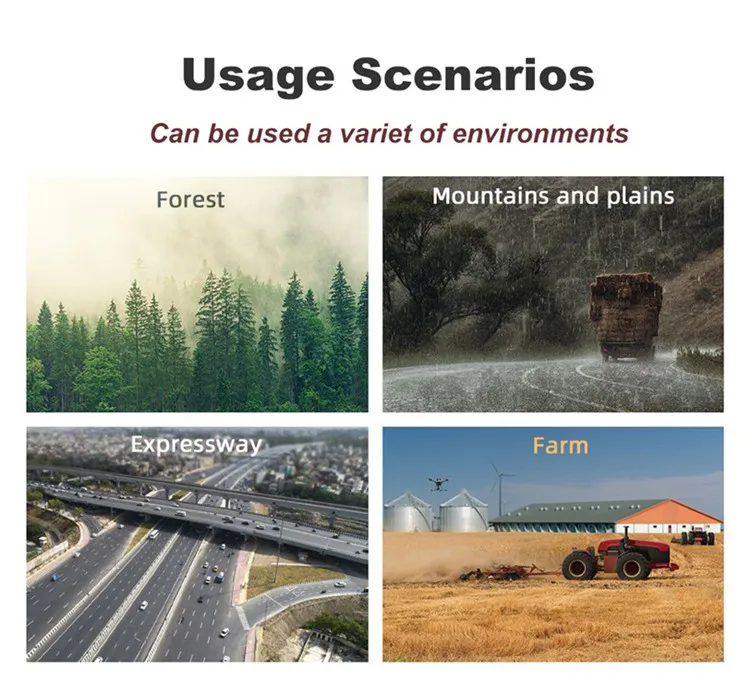 Usage Scenarios

Can be used a variet of environments

Forest

Mountains and plains

Expressway

Farm